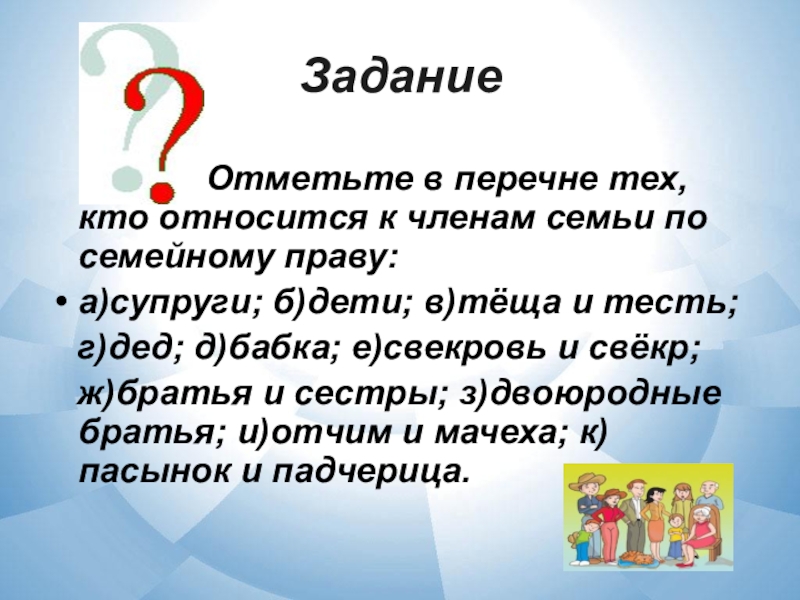 Задание

Отметьте в перечне тех, кто относится к членам семьи по семейному праву:

• а)супруги; б)дети; в)тёща и тесть; г)дед; д)бабка; е)свекровь и свёкр; ж)братья и сестры; з)двоюродные братья; и)отчим и мачеха; к) пасынок и падчерица.